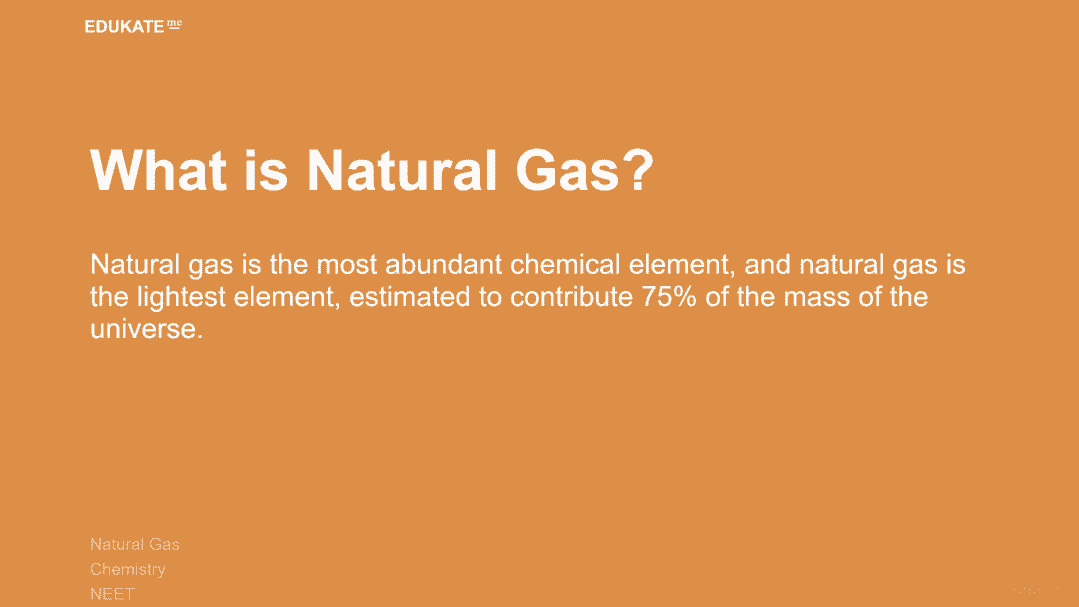 EDUKATE me

What is Natural Gas?

Natural gas is the most abundant chemical element, and natural gas is the lightest element, estimated to contribute 75% of the mass of the universe.

Natural Gas
Chemistry
NEET